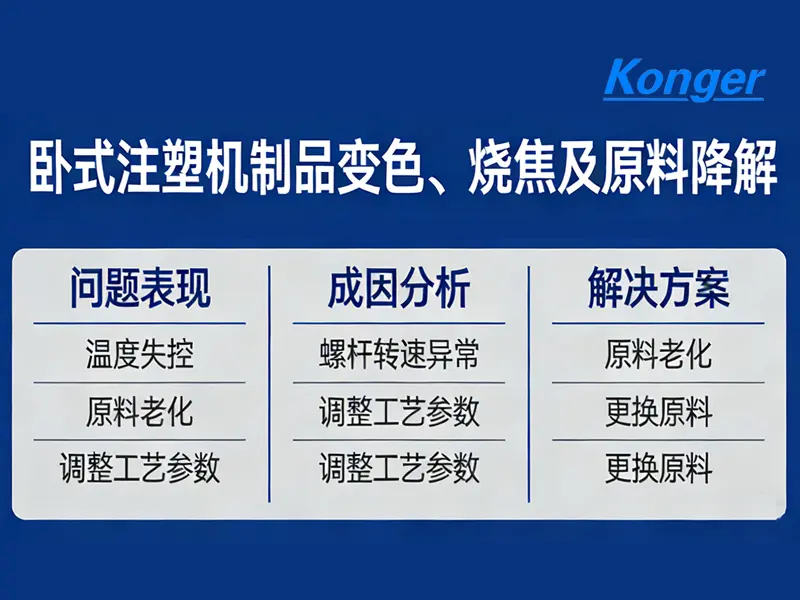 Konger

卧式注塑机制品变色、烧焦及原料降解

| 问题表现 | 成因分析 | 解决方案 |
|---|---|---|
| 温度失控 | 螺杆转速异常 | 原料老化 |
| 原料老化 | 调整工艺参数 | 更换原料 |
| 调整工艺参数 | 调整工艺参数 | 更换原料 |